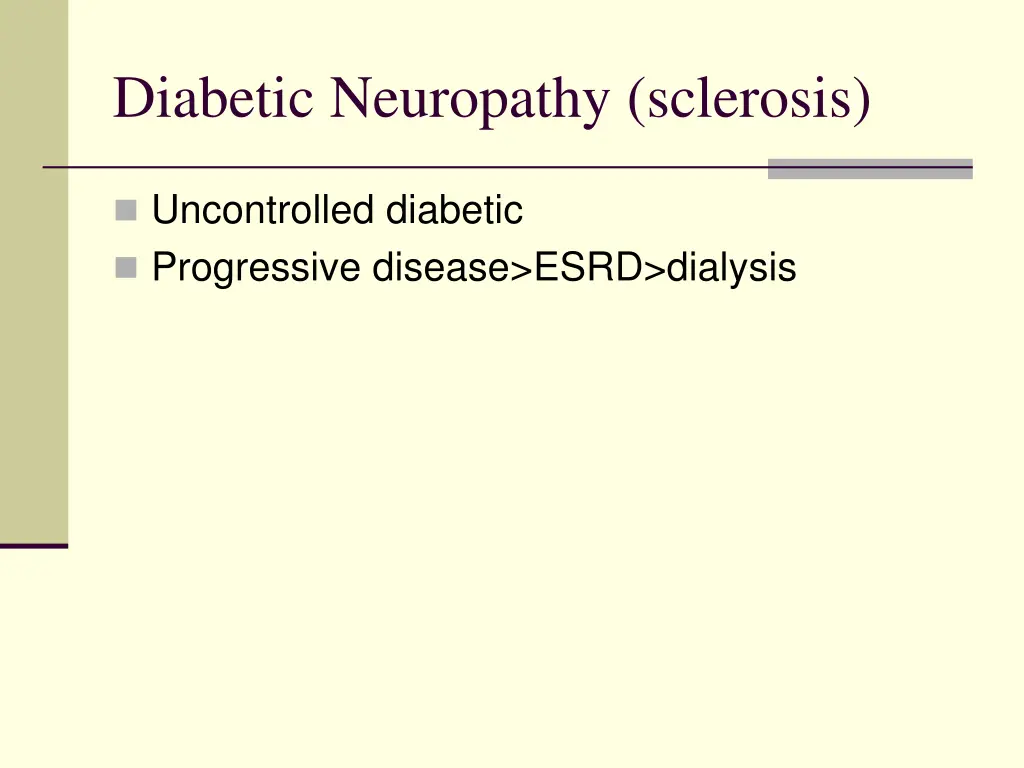 Diabetic Neuropathy (sclerosis)

Uncontrolled diabetic
Progressive disease>ESRD>dialysis